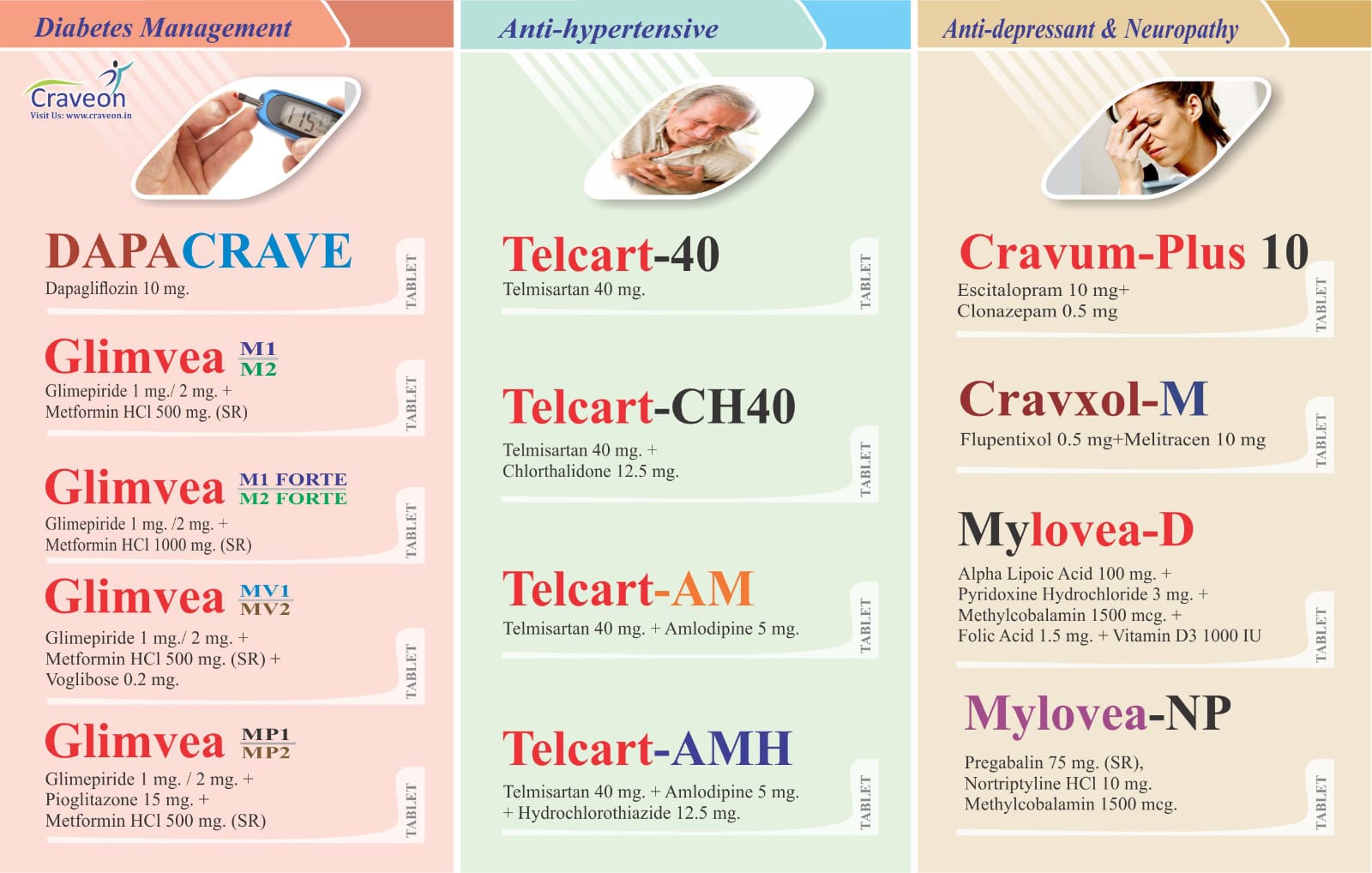 Diabetes Management

Craveon
Visit Us: www.craveon.in

115

DAPACRAVE
Dapagliflozin 10 mg.
TABLET

Glimvea M1 M2
Glimepiride 1 mg./ 2 mg. + Metformin HCl 500 mg. (SR)
TABLET

Glimvea M1 FORTE M2 FORTE
Glimepiride 1 mg. /2 mg. + Metformin HCl 1000 mg. (SR)
TABLET

Glimvea MV1 MV2
Glimepiride 1 mg./ 2 mg. + Metformin HCl 500 mg. (SR) + Voglibose 0.2 mg.
TABLET

Glimvea MP1 MP2
Glimepiride 1 mg. / 2 mg. + Pioglitazone 15 mg. + Metformin HCl 500 mg. (SR)
TABLET

Anti-hypertensive

Telcart-40
Telmisartan 40 mg.
TABLET

Telcart-CH40
Telmisartan 40 mg. + Chlorthalidone 12.5 mg.
TABLET

Telcart-AM
Telmisartan 40 mg. + Amlodipine 5 mg.
TABLET

Telcart-AMH
Telmisartan 40 mg. + Amlodipine 5 mg. + Hydrochlorothiazide 12.5 mg.
TABLET

Anti-depressant & Neuropathy

Cravum-Plus 10
Escitalopram 10 mg+ Clonazepam 0.5 mg
TABLET

Cravxol-M
Flupentixol 0.5 mg+Melitracen 10 mg
TABLET

Mylovea-D
Alpha Lipoic Acid 100 mg. + Pyridoxine Hydrochloride 3 mg. + Methylcobalamin 1500 mcg. + Folic Acid 1.5 mg. + Vitamin D3 1000 IU
TABLET

Mylovea-NP
Pregabalin 75 mg. (SR), Nortriptyline HCl 10 mg. Methylcobalamin 1500 mcg.
TABLET